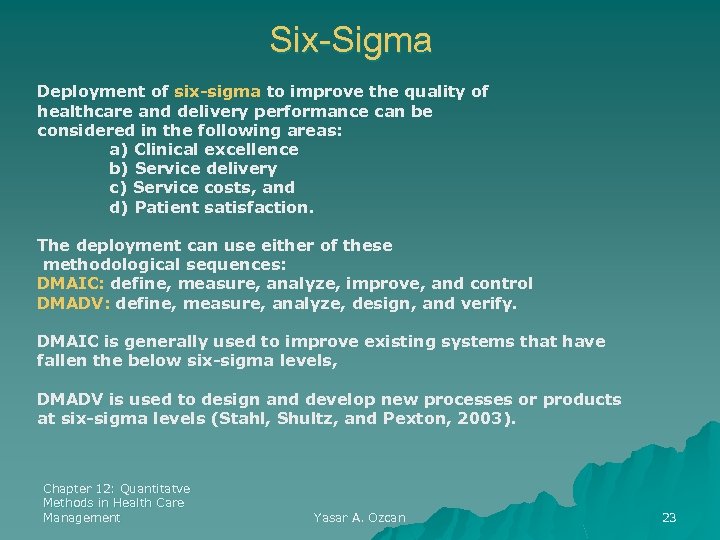 Six-Sigma

Deployment of six-sigma to improve the quality of healthcare and delivery performance can be considered in the following areas:

a) Clinical excellence
b) Service delivery
c) Service costs, and
d) Patient satisfaction.

The deployment can use either of these methodological sequences:
DMAIC: define, measure, analyze, improve, and control
DMADV: define, measure, analyze, design, and verify.

DMAIC is generally used to improve existing systems that have fallen the below six-sigma levels,

DMADV is used to design and develop new processes or products at six-sigma levels (Stahl, Shultz, and Pexton, 2003).

Chapter 12: Quantitatve Methods in Health Care Management

Yasar A. Ozcan

23